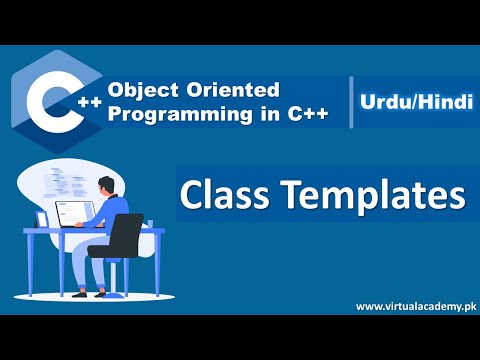 C++

Object Oriented Programming in C++

Urdu/Hindi

Class Templates

www.virtualacademy.pk